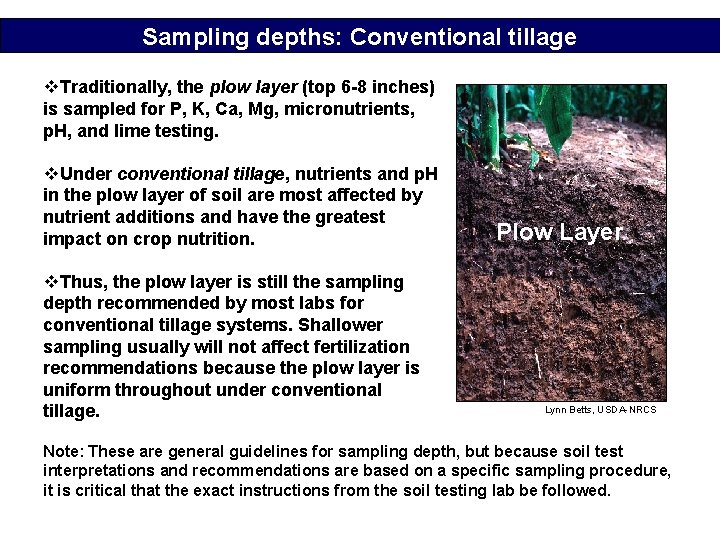 Sampling depths: Conventional tillage

❖Traditionally, the plow layer (top 6-8 inches) is sampled for P, K, Ca, Mg, micronutrients, pH, and lime testing.

❖Under conventional tillage, nutrients and pH in the plow layer of soil are most affected by nutrient additions and have the greatest impact on crop nutrition.

❖Thus, the plow layer is still the sampling depth recommended by most labs for conventional tillage systems. Shallower sampling usually will not affect fertilization recommendations because the plow layer is uniform throughout under conventional tillage.

Plow Layer

Lynn Betts, USDA-NRCS

Note: These are general guidelines for sampling depth, but because soil test interpretations and recommendations are based on a specific sampling procedure, it is critical that the exact instructions from the soil testing lab be followed.